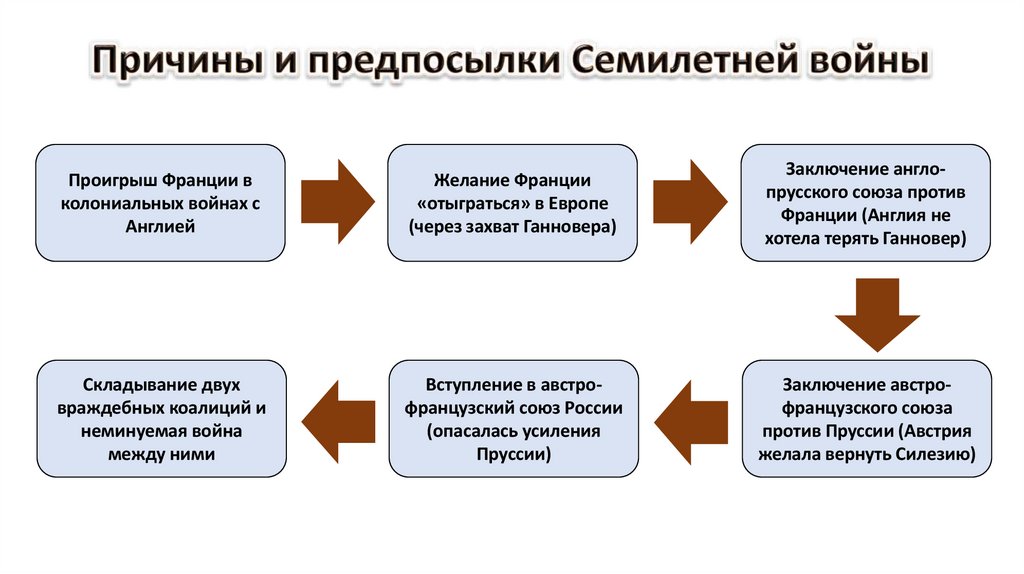 Причины и предпосылки Семилетней войны

Проигрыш Франции в колониальных войнах с Англией

Желание Франции «отыграться» в Европе (через захват Ганновера)

Заключение англо-прусского союза против Франции (Англия не хотела терять Ганновер)

Заключение австро-французского союза против Пруссии (Австрия желала вернуть Силезию)

Вступление в австро-французский союз России (опасалась усиления Пруссии)

Складывание двух враждебных коалиций и неминуемая война между ними